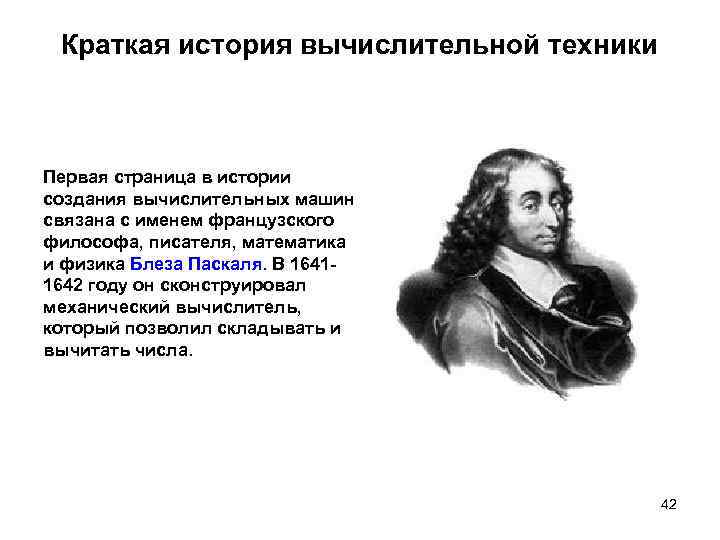 Краткая история вычислительной техники

Первая страница в истории создания вычислительных машин связана с именем французского философа, писателя, математика и физика Блеза Паскаля. В 1641-1642 году он сконструировал механический вычислитель, который позволил складывать и вычитать числа.

42